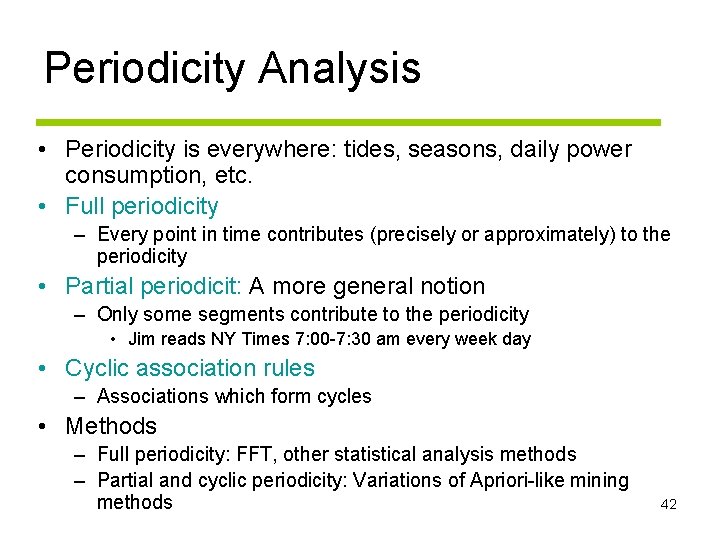 Periodicity Analysis

• Periodicity is everywhere: tides, seasons, daily power consumption, etc.
• Full periodicity
– Every point in time contributes (precisely or approximately) to the periodicity
• Partial periodicit: A more general notion
– Only some segments contribute to the periodicity
• Jim reads NY Times 7:00-7:30 am every week day
• Cyclic association rules
– Associations which form cycles
• Methods
– Full periodicity: FFT, other statistical analysis methods
– Partial and cyclic periodicity: Variations of Apriori-like mining methods

42